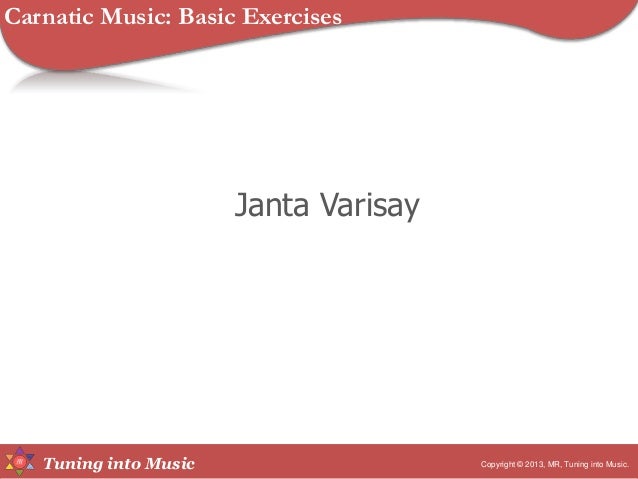 Carnatic Music: Basic Exercises

Janta Varisay

Tuning into Music

Copyright © 2013, MR, Tuning into Music.